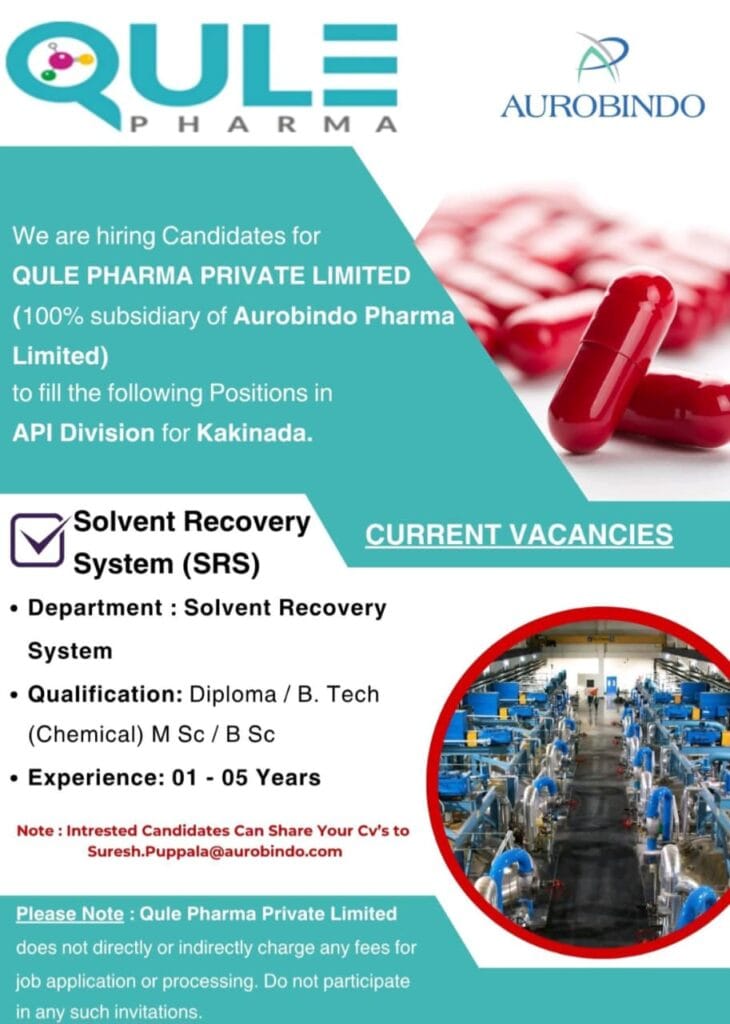 QULE
PHARMA

AUROBINDO

We are hiring Candidates for
QULE PHARMA PRIVATE LIMITED
(100% subsidiary of Aurobindo Pharma Limited)
to fill the following Positions in
API Division for Kakinada.

Solvent Recovery System (SRS)

CURRENT VACANCIES

• Department : Solvent Recovery System
• Qualification: Diploma / B. Tech (Chemical) M Sc / B Sc
• Experience: 01 - 05 Years

Note : Intrested Candidates Can Share Your Cv's to Suresh.Puppala@aurobindo.com

Please Note : Qule Pharma Private Limited does not directly or indirectly charge any fees for job application or processing. Do not participate in any such invitations.